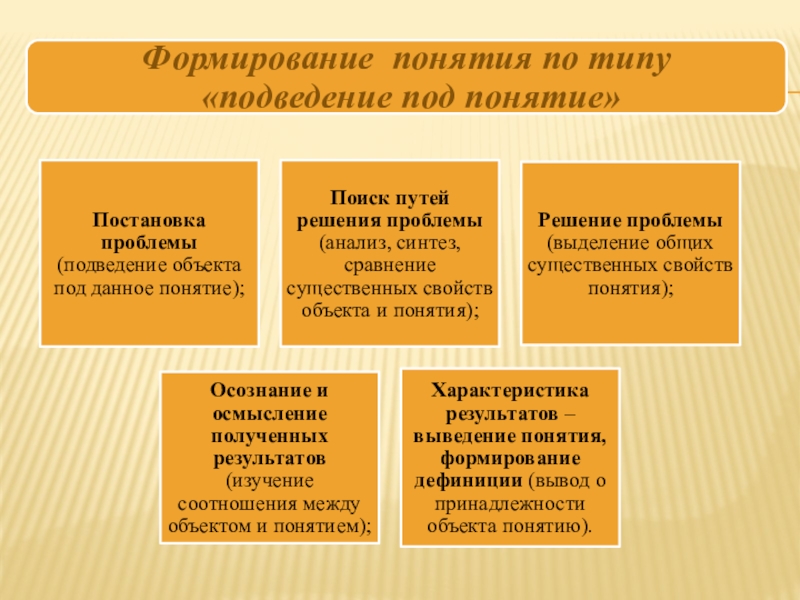 Формирование понятия по типу «подведение под понятие»

Постановка проблемы (подведение объекта под данное понятие);

Поиск путей решения проблемы (анализ, синтез, сравнение существенных свойств объекта и понятия);

Решение проблемы (выделение общих существенных свойств понятия);

Осознание и осмысление полученных результатов (изучение соотношения между объектом и понятием);

Характеристика результатов – выведение понятия, формирование дефиниции (вывод о принадлежности объекта понятию).